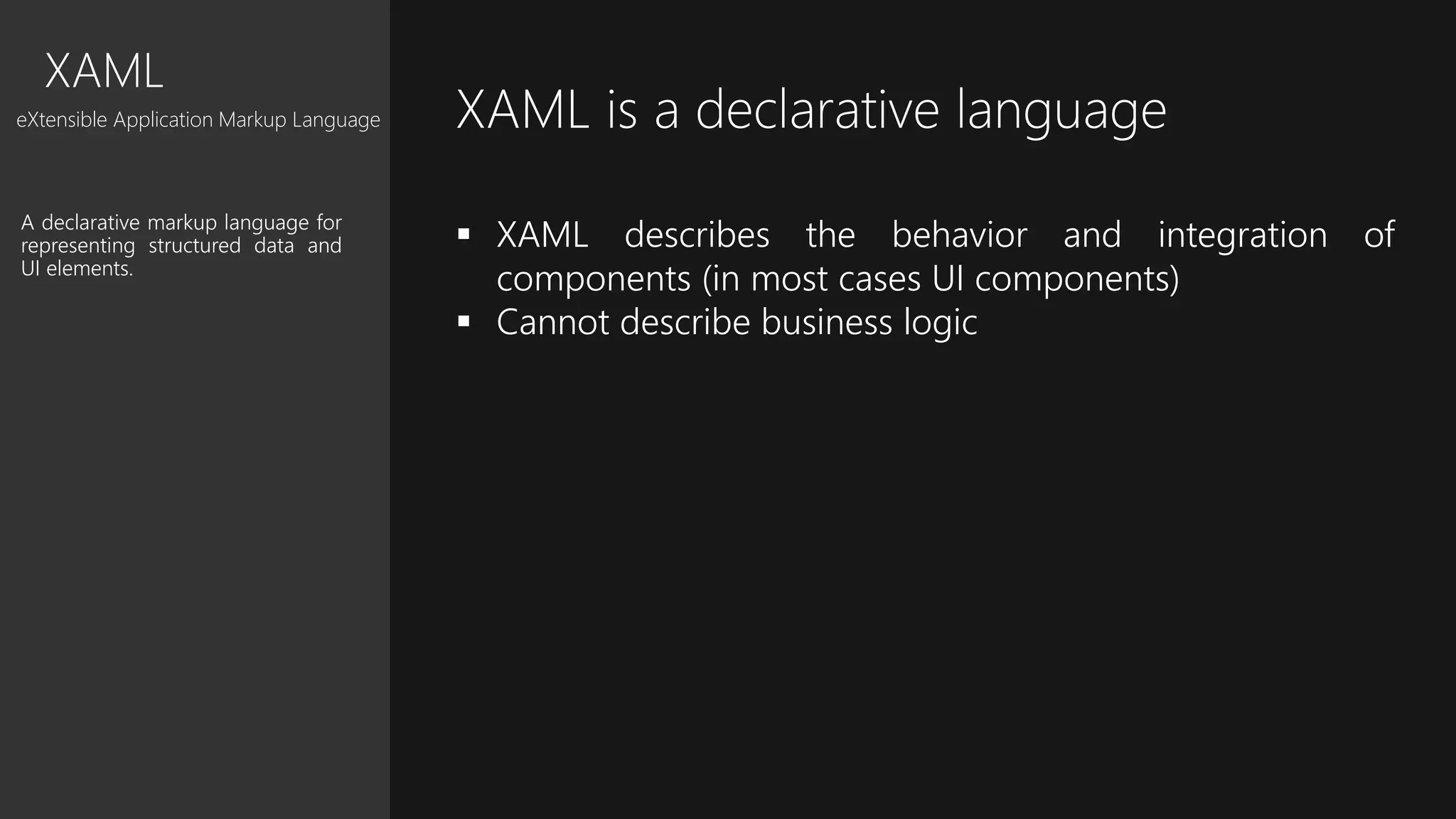 XAML
eXtensible Application Markup Language

A declarative markup language for representing structured data and UI elements.

XAML is a declarative language

▪ XAML describes the behavior and integration of components (in most cases UI components)
▪ Cannot describe business logic